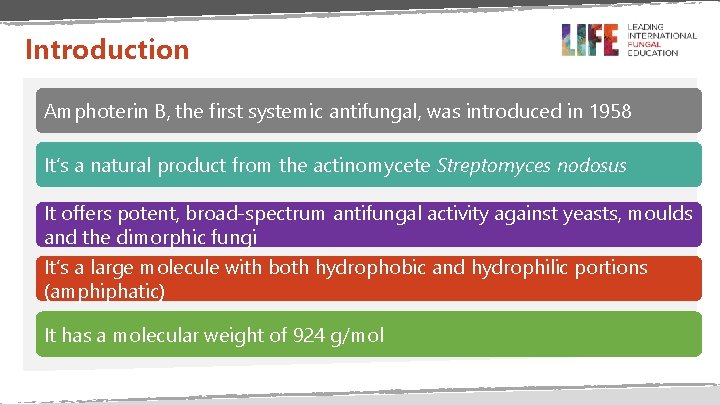 Introduction

LIFE LEADING INTERNATIONAL FUNGAL EDUCATION

Amphoterin B, the first systemic antifungal, was introduced in 1958

It's a natural product from the actinomycete Streptomyces nodosus

It offers potent, broad-spectrum antifungal activity against yeasts, moulds and the dimorphic fungi

It's a large molecule with both hydrophobic and hydrophilic portions (amphiphatic)

It has a molecular weight of 924 g/mol